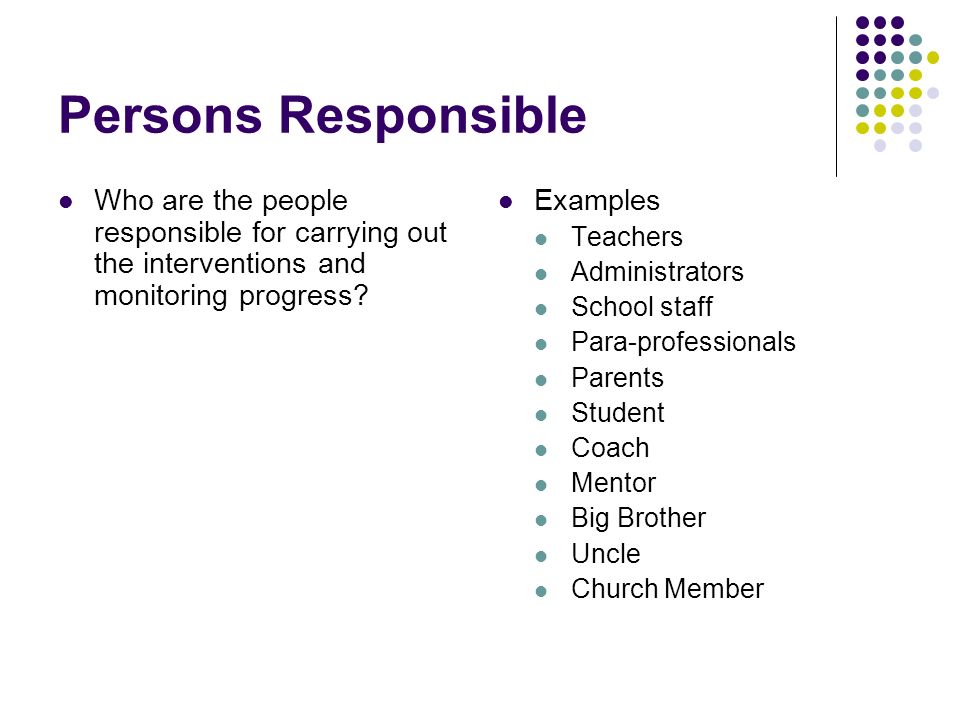 Persons Responsible

- Who are the people responsible for carrying out the interventions and monitoring progress?

- Examples
  - Teachers
  - Administrators
  - School staff
  - Para-professionals
  - Parents
  - Student
  - Coach
  - Mentor
  - Big Brother
  - Uncle
  - Church Member